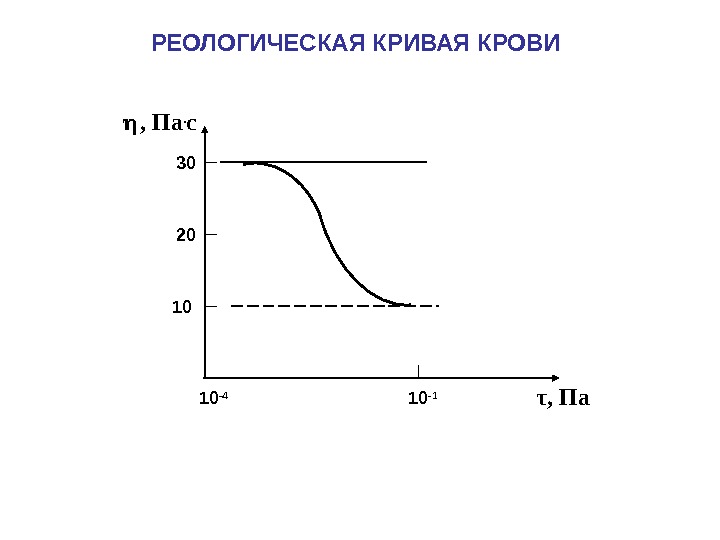 РЕОЛОГИЧЕСКАЯ КРИВАЯ КРОВИ

$\eta$, Па·с

30

20

10

$10^{-4}$

$10^{-1}$

$\tau$, Па